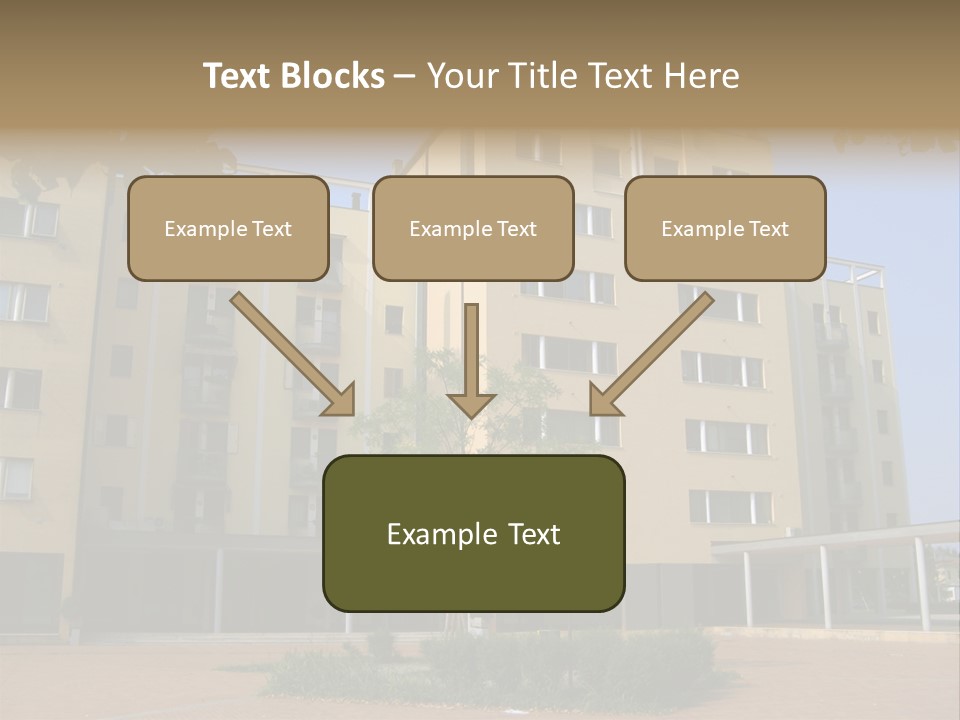 Text Blocks – Your Title Text Here

Example Text

Example Text

Example Text

Example Text